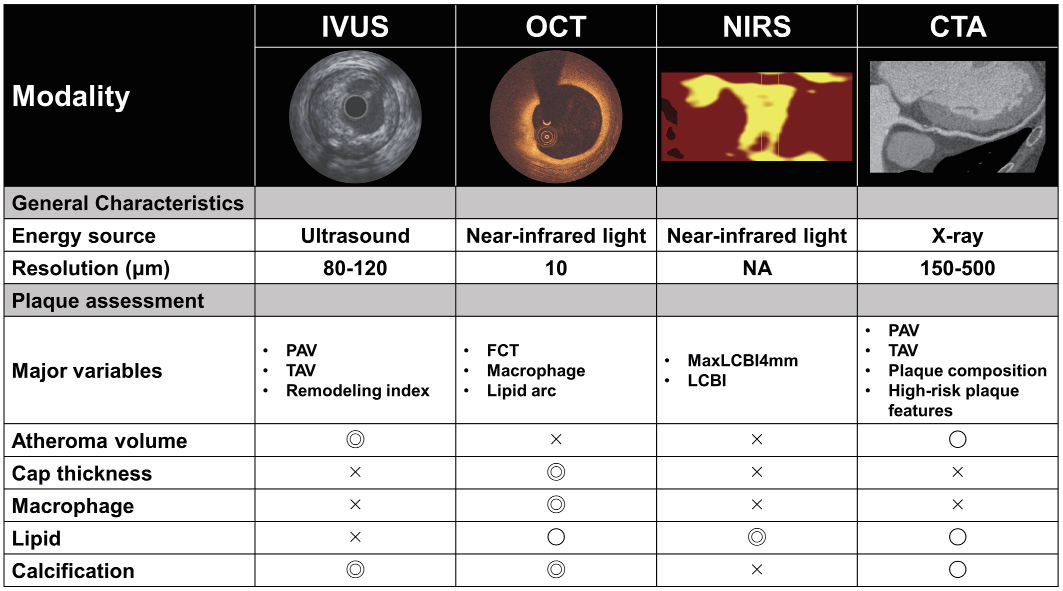 | Modality | IVUS | OCT | NIRS | CTA |
|---|---|---|---|---|
| General Characteristics | | | | |
| Energy source | Ultrasound | Near-infrared light | Near-infrared light | X-ray |
| Resolution (μm) | 80-120 | 10 | NA | 150-500 |
| Plaque assessment | | | | |
| Major variables | • PAV • TAV • Remodeling index | • FCT • Macrophage • Lipid arc | • MaxLCBI4mm • LCBI | • PAV • TAV • Plaque composition • High-risk plaque features |
| Atheroma volume | ◎ | × | × | ○ |
| Cap thickness | × | ◎ | × | × |
| Macrophage | × | ◎ | × | × |
| Lipid | × | ○ | ◎ | ○ |
| Calcification | ◎ | ◎ | × | ○ |